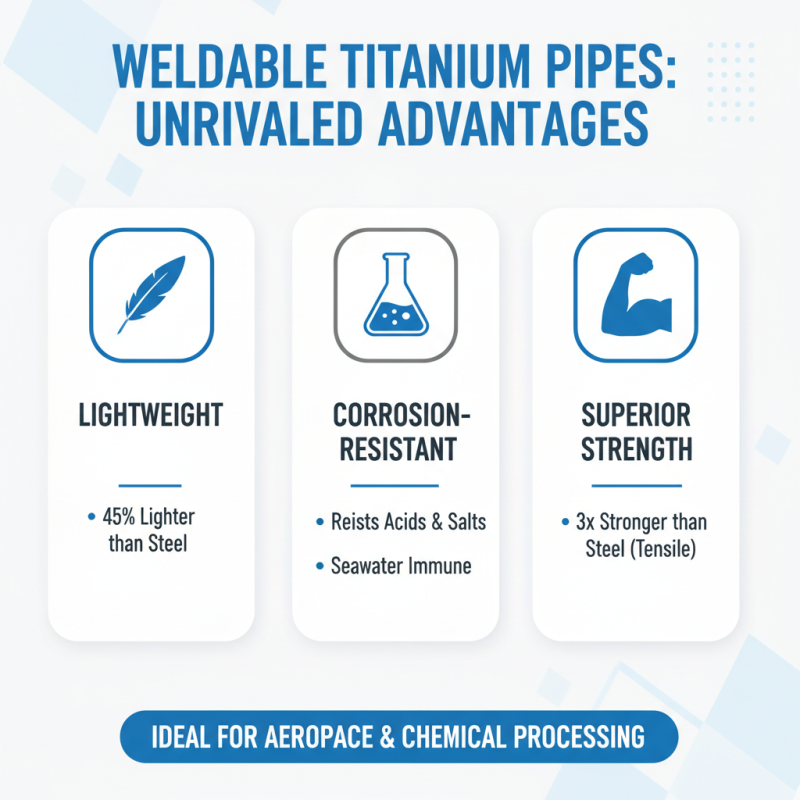 WELDABLE TITANIUM PIPES: UNRIVALED ADVANTAGES

LIGHTWEIGHT

• 45% Lighter than Steel

CORROSION-RESISTANT

• Reists Acids & Salts

• Seawater Immune

SUPERIOR STRENGTH

• 3x Stronger than Steel (Tensile)

IDEAL FOR AEROPACE & CHEMICAL PROCESSING